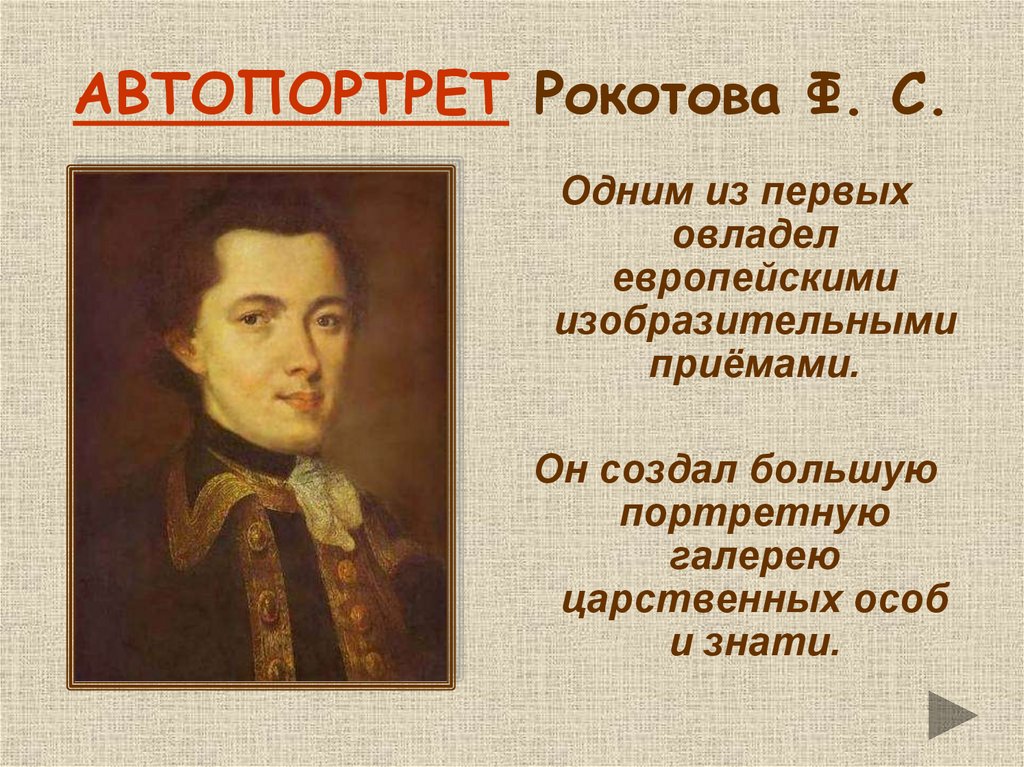 АВТОПОРТРЕТ Рокотова Ф. С.

Одним из первых овладел европейскими изобразительными приёмами.

Он создал большую портретную галерею царственных особ и знати.